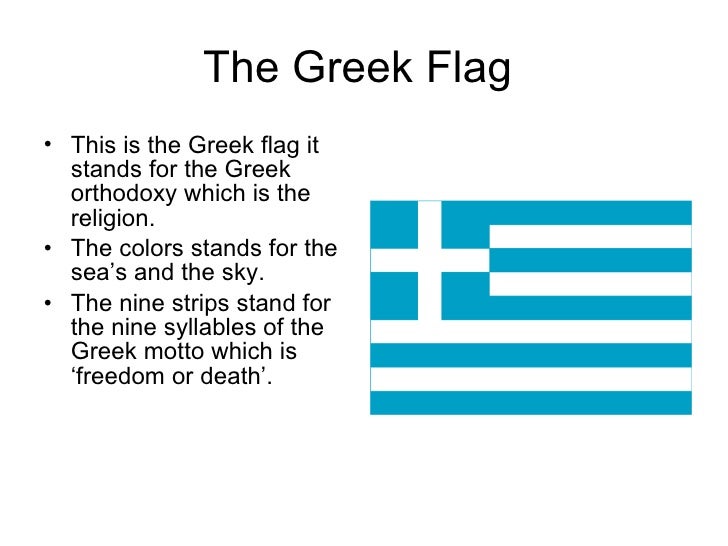 The Greek Flag

• This is the Greek flag it stands for the Greek orthodoxy which is the religion.
• The colors stands for the sea’s and the sky.
• The nine strips stand for the nine syllables of the Greek motto which is ‘freedom or death’.